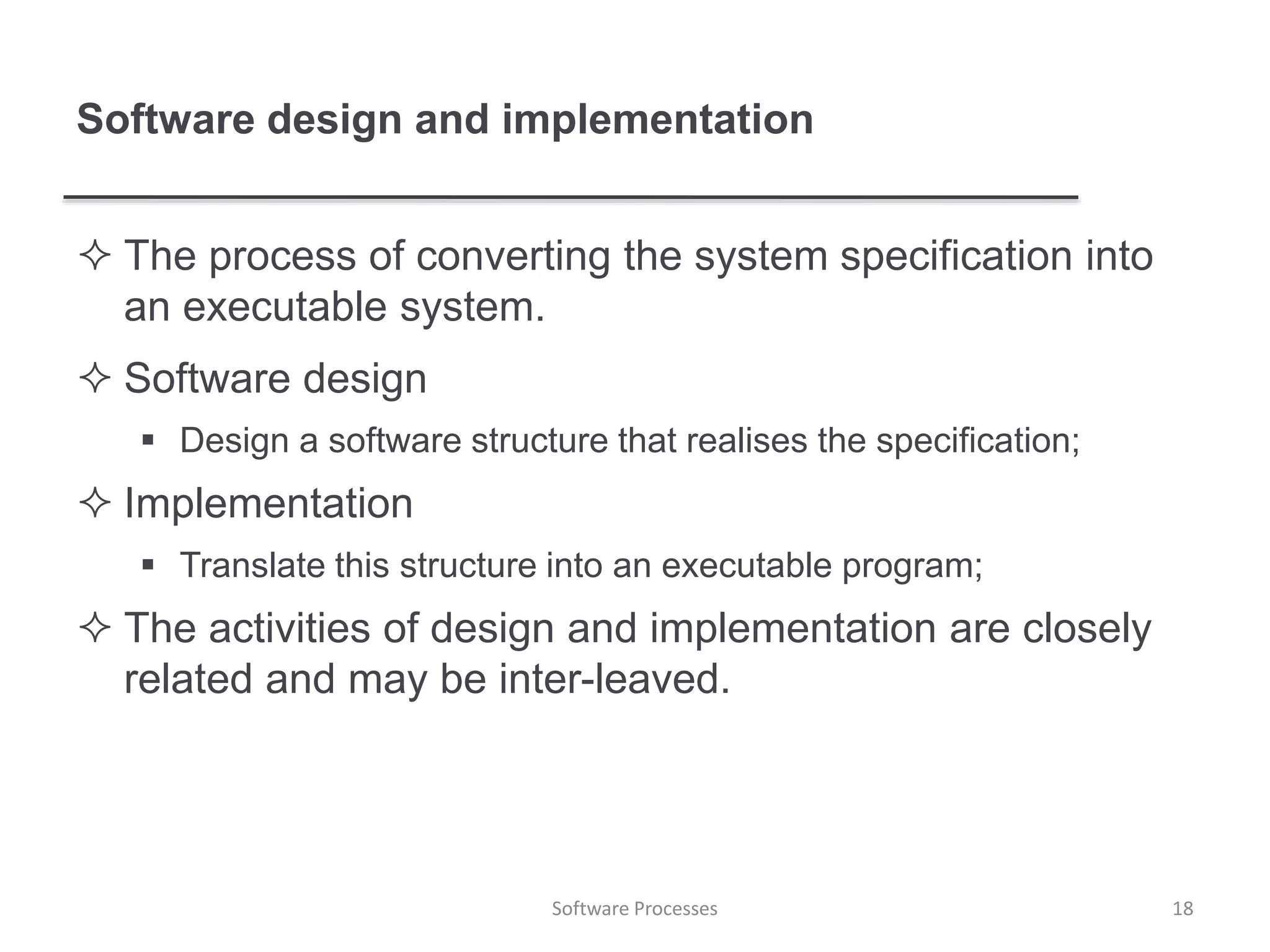 Software design and implementation

✧ The process of converting the system specification into an executable system.

✧ Software design

▪ Design a software structure that realises the specification;

✧ Implementation

▪ Translate this structure into an executable program;

✧ The activities of design and implementation are closely related and may be inter-leaved.

Software Processes

18